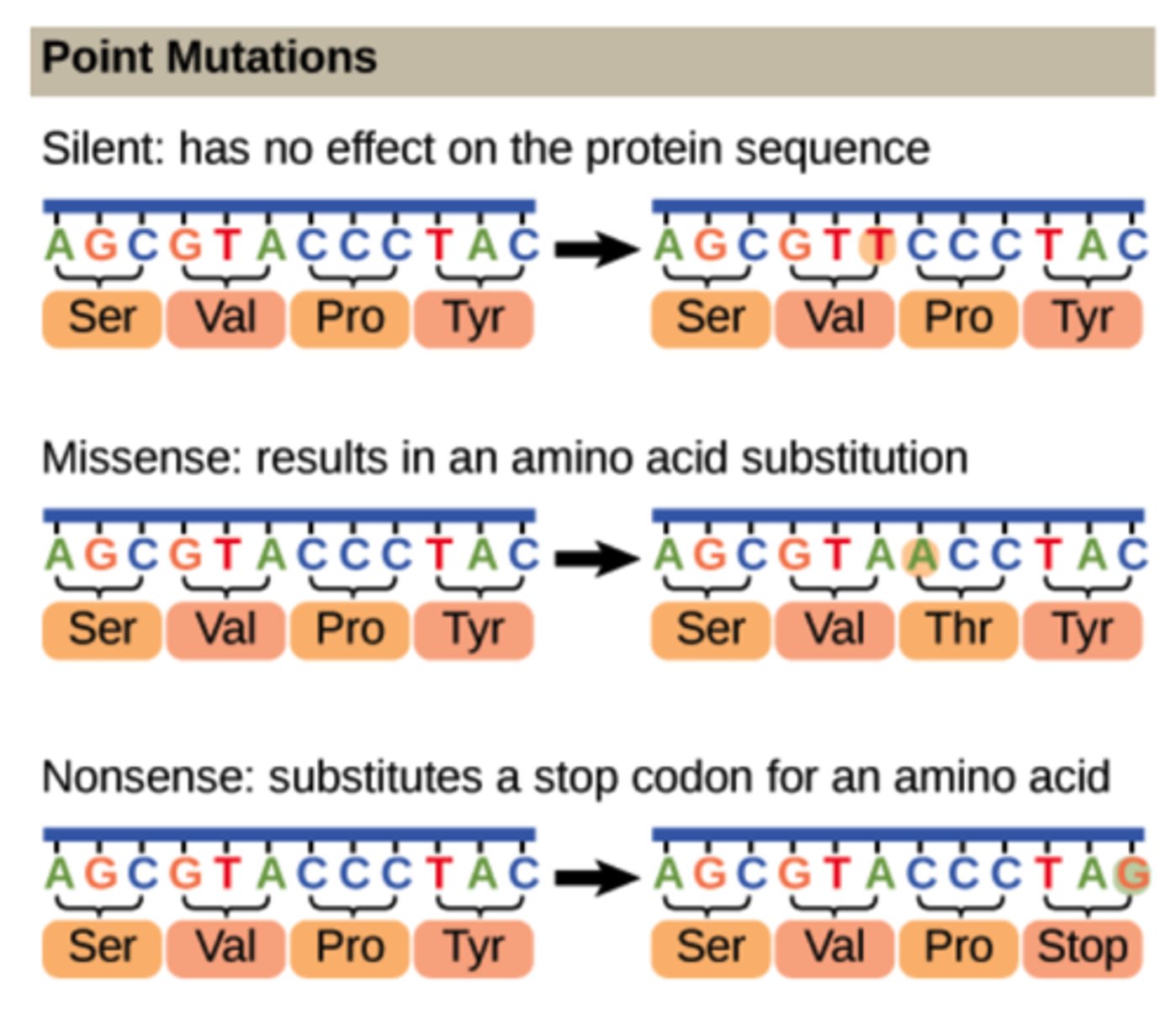 Point Mutations

Silent: has no effect on the protein sequence

A G C G T A C C C T A C → A G C G T T C C C T A C

Ser Val Pro Tyr   Ser Val Pro Tyr

Missense: results in an amino acid substitution

A G C G T A C C C T A C → A G C G T A A C C T A C

Ser Val Pro Tyr   Ser Val Thr Tyr

Nonsense: substitutes a stop codon for an amino acid

A G C G T A C C C T A C → A G C G T A C C C T A G

Ser Val Pro Tyr   Ser Val Pro Stop